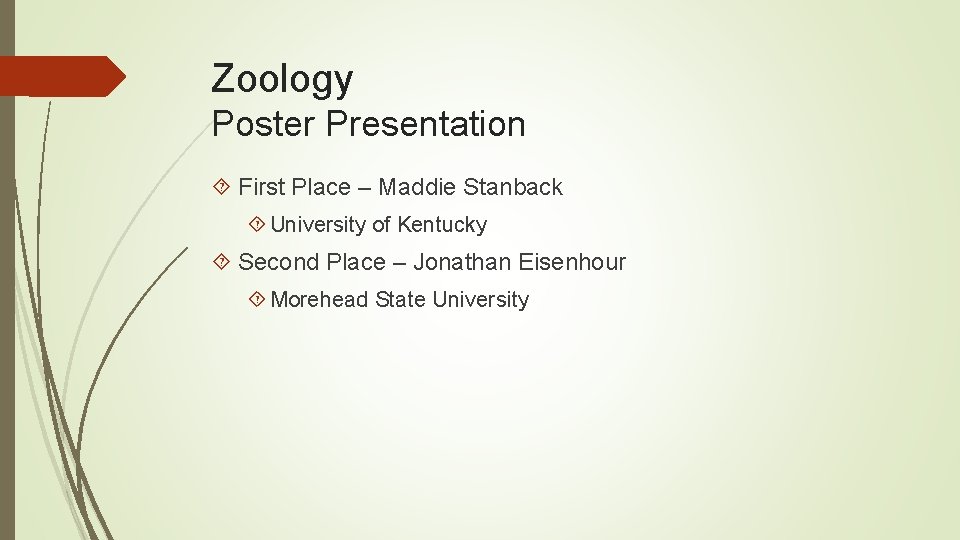 Zoology
Poster Presentation

First Place – Maddie Stanback

University of Kentucky

Second Place – Jonathan Eisenhour

Morehead State University